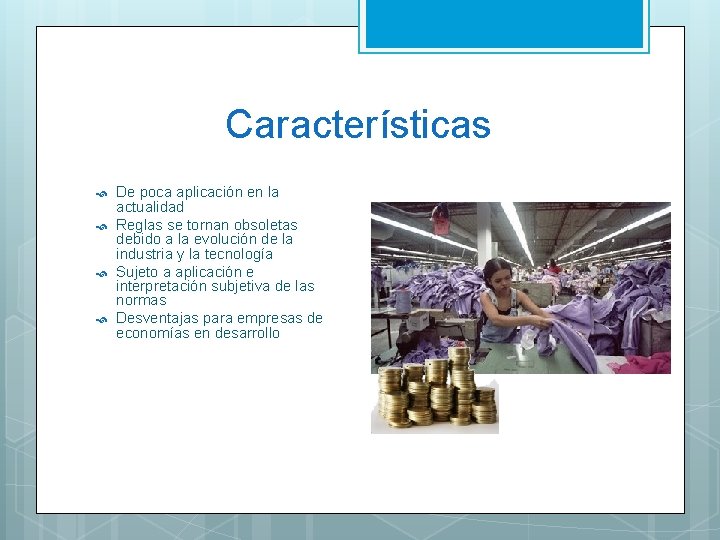 Características

De poca aplicación en la actualidad
Reglas se tornan obsoletas debido a la evolución de la industria y la tecnología
Sujeto a aplicación e interpretación subjetiva de las normas
Desventajas para empresas de economías en desarrollo